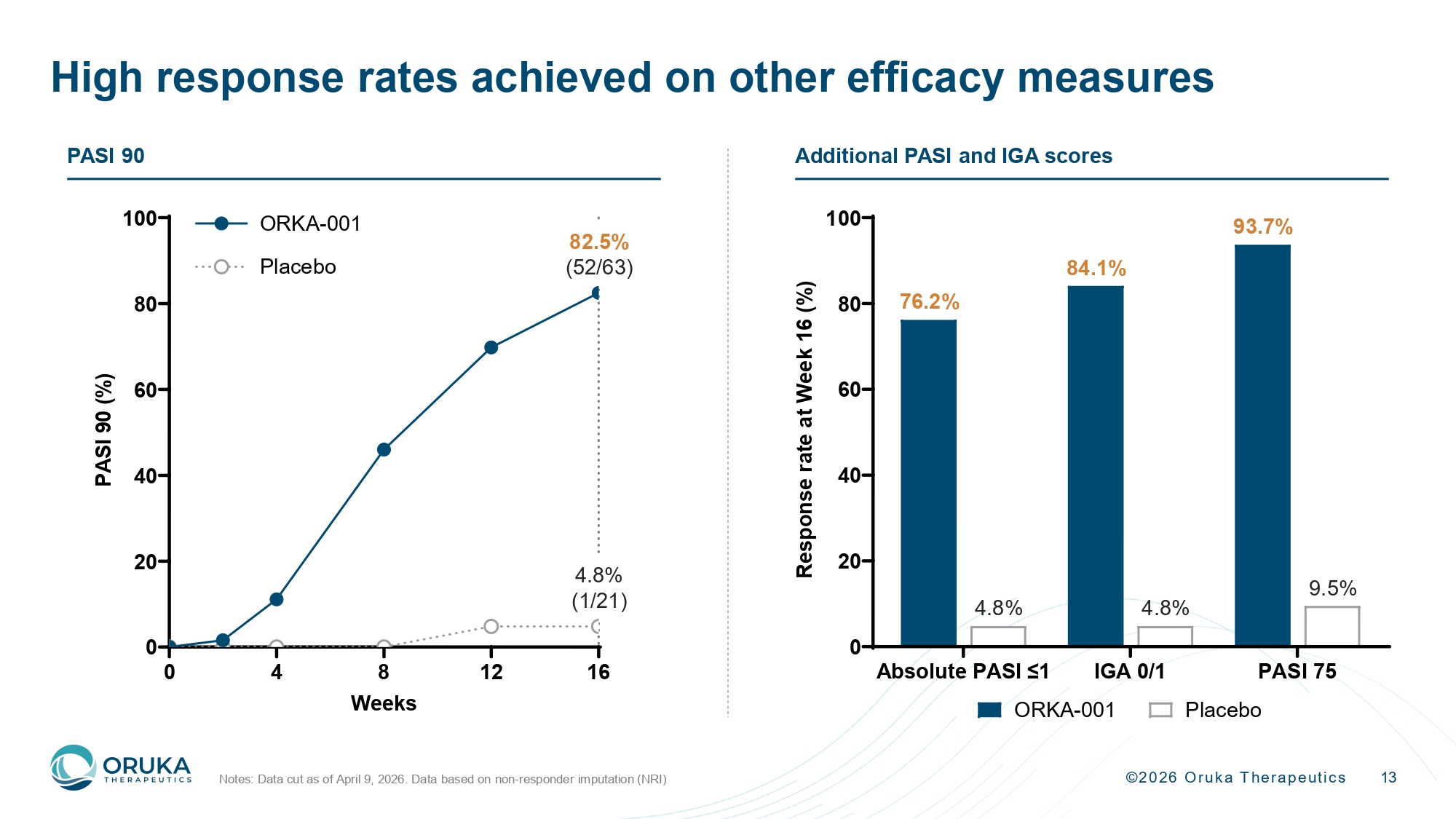 High response rates achieved on other efficacy measures

PASI 90

ORKA-001
Placebo

82.5%
(52/63)

4.8%
(1/21)

PASI 90 (%)

100
80
60
40
20
0

0 4 8 12 16
Weeks

Additional PASI and IGA scores

Response rate at Week 16 (%)

100
80
60
40
20
0

76.2%
4.8%
84.1%
4.8%
93.7%
9.5%

Absolute PASI ≤1
IGA 0/1
PASI 75

ORKA-001 Placebo

ORUKA THERAPEUTICS

Notes: Data cut as of April 9, 2026. Data based on non-responder imputation (NRI)

©2026 Oruka Therapeutics 13